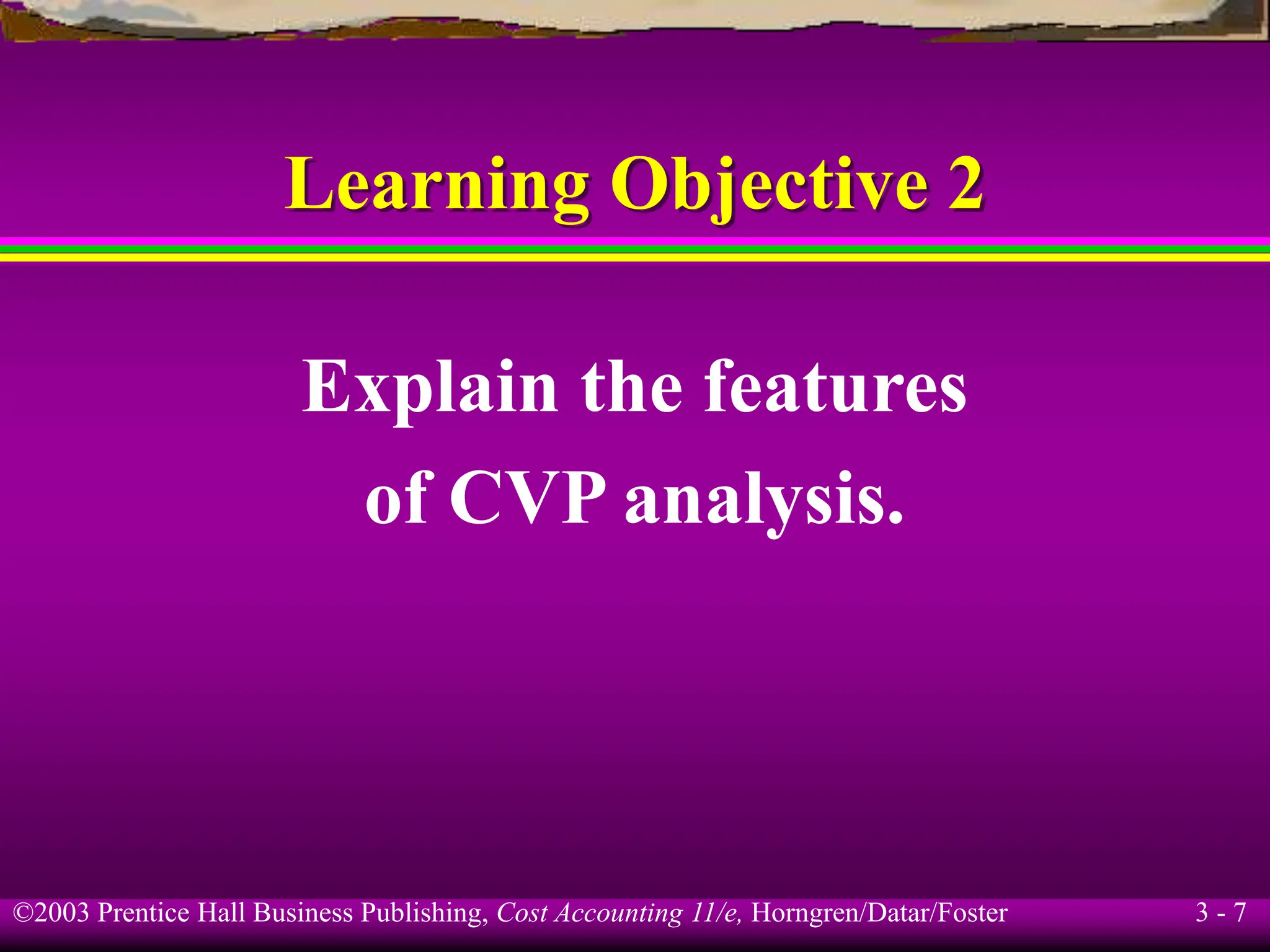 Learning Objective 2

Explain the features of CVP analysis.

©2003 Prentice Hall Business Publishing, Cost Accounting 11/e, Horngren/Datar/Foster

3 - 7